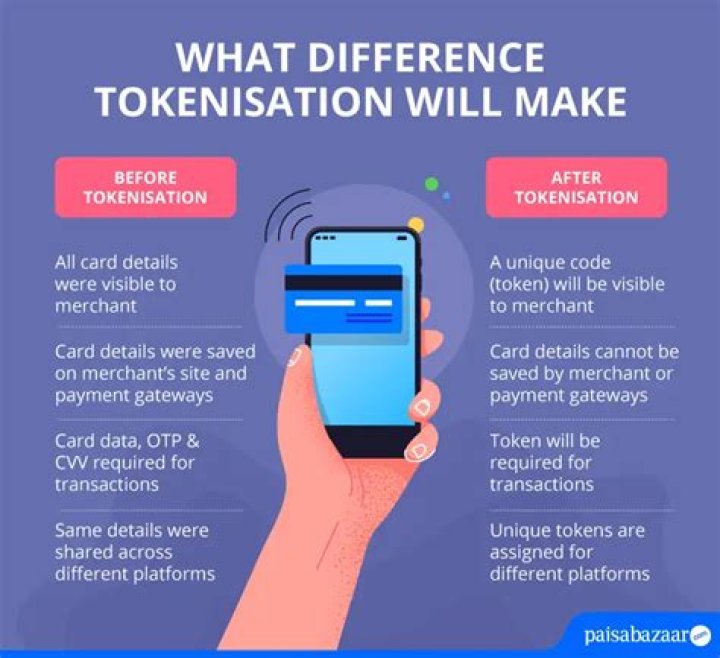 WHAT DIFFERENCE TOKENISATION WILL MAKE

BEFORE TOKENISATION

All card details were visible to merchant

Card details were saved on merchant's site and payment gateways

Card data, OTP & CVV required for transactions

Same details were shared across different platforms

AFTER TOKENISATION

A unique code (token) will be visible to merchant

Card details cannot be saved by merchant or payment gateways

Token will be required for transactions

Unique tokens are assigned for different platforms

paisabazaar.com